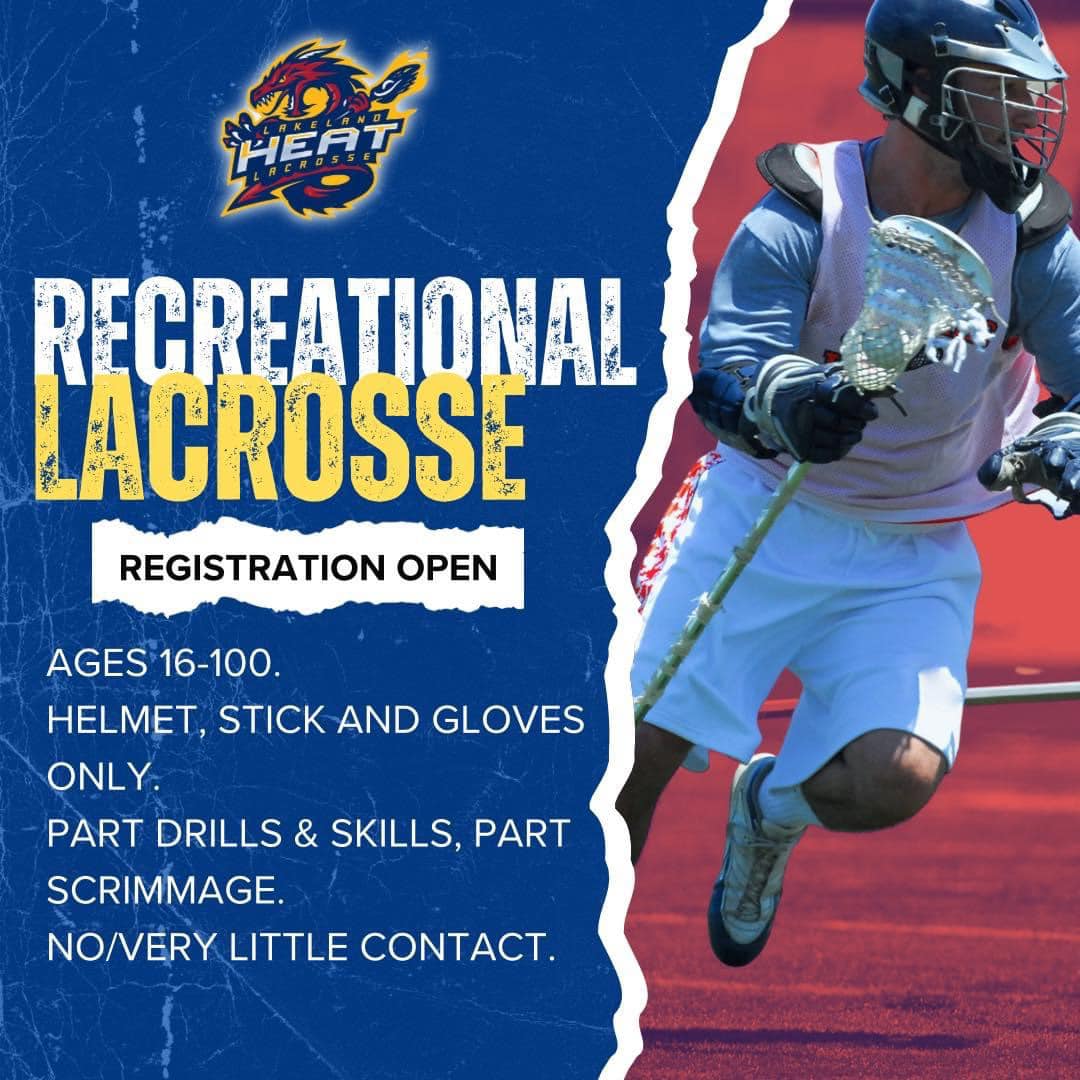 LAKELAND HEAT LACROSSE

RECREATIONAL LACROSSE

REGISTRATION OPEN

AGES 16-100.
HELMET, STICK AND GLOVES ONLY.
PART DRILLS & SKILLS, PART SCRIMMAGE.
NO/VERY LITTLE CONTACT.